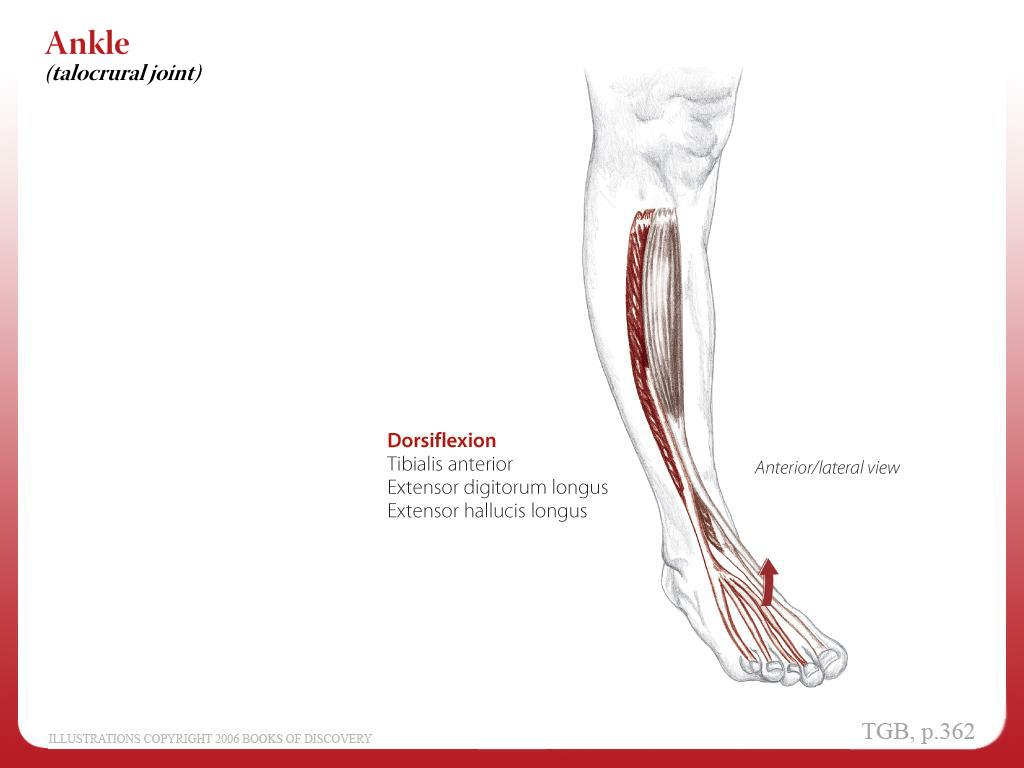 Ankle
(talocrural joint)

Dorsiflexion
Tibialis anterior
Extensor digitorum longus
Extensor hallucis longus

Anterior/lateral view

ILLUSTRATIONS COPYRIGHT 2006 BOOKS OF DISCOVERY

TGB, p.362